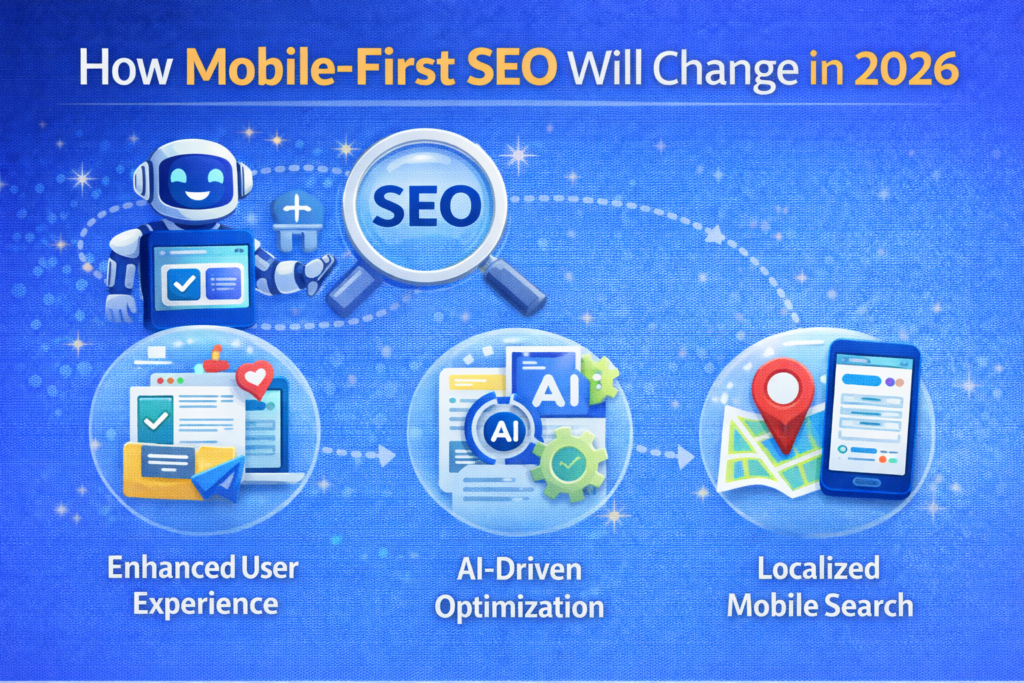 How Mobile-First SEO Will Change in 2026

SEO

AI

AI

Enhanced User Experience

AI-Driven Optimization

Localized Mobile Search